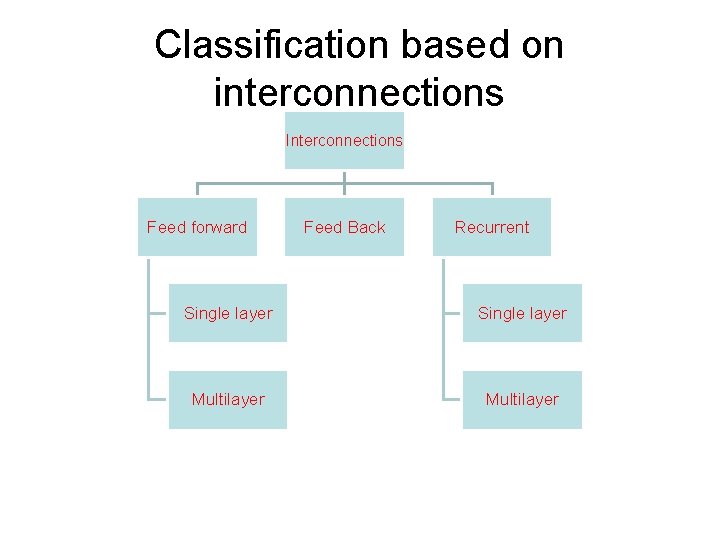 Classification based on interconnections

Interconnections

Feed forward

Feed Back

Recurrent

Single layer

Multilayer

Single layer

Multilayer